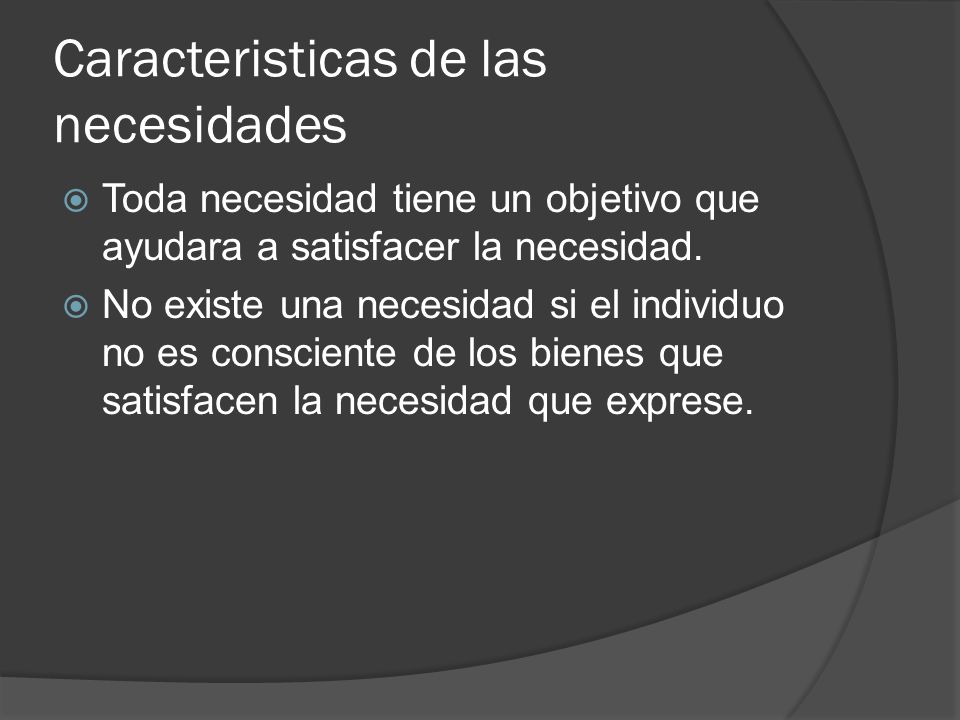 Caracteristicas de las necesidades

Toda necesidad tiene un objetivo que ayudara a satisfacer la necesidad.

No existe una necesidad si el individuo no es consciente de los bienes que satisfacen la necesidad que exprese.